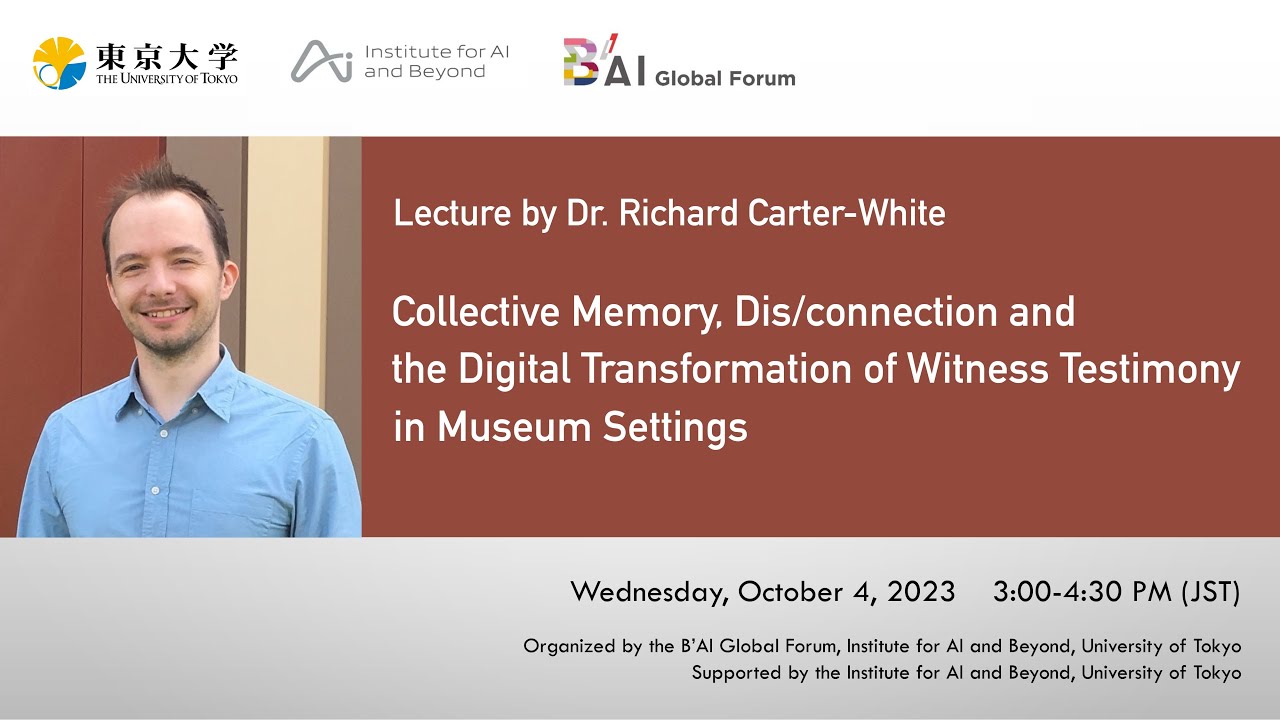 東京大学
THE UNIVERSITY OF TOKYO

Institute for AI and Beyond

B'AI Global Forum

Lecture by Dr. Richard Carter-White

Collective Memory, Dis/connection and the Digital Transformation of Witness Testimony in Museum Settings

Wednesday, October 4, 2023 3:00-4:30 PM (JST)

Organized by the B'AI Global Forum, Institute for AI and Beyond, University of Tokyo
Supported by the Institute for AI and Beyond, University of Tokyo